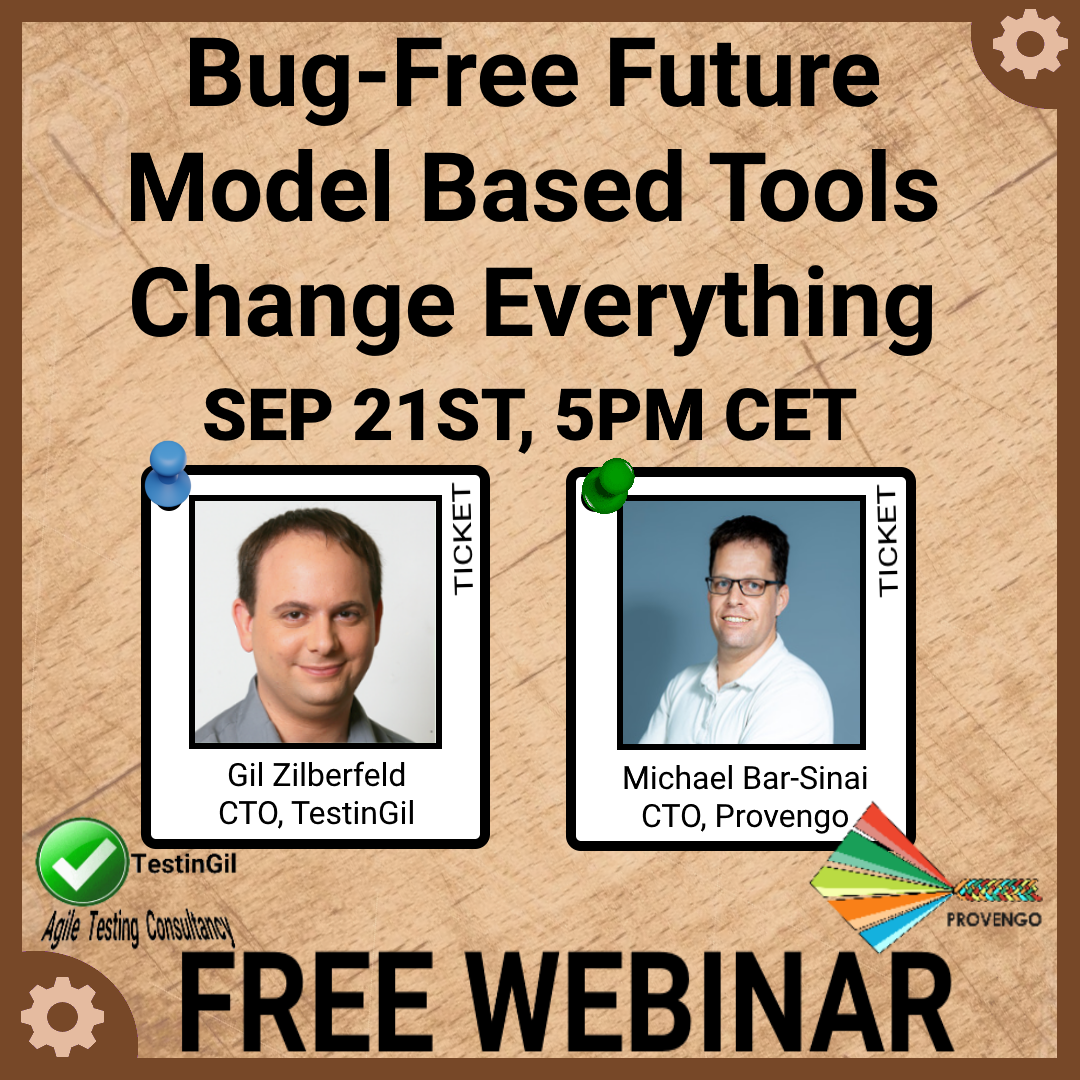 Bug-Free Future
Model Based Tools
Change Everything

SEP 21ST, 5PM CET

TICKET

Gil Zilberfeld
CTO, TestinGil

TICKET

Michael Bar-Sinai
CTO, Provengo

TestinGil
Agile Testing Consultancy

PROVENGO

FREE WEBINAR